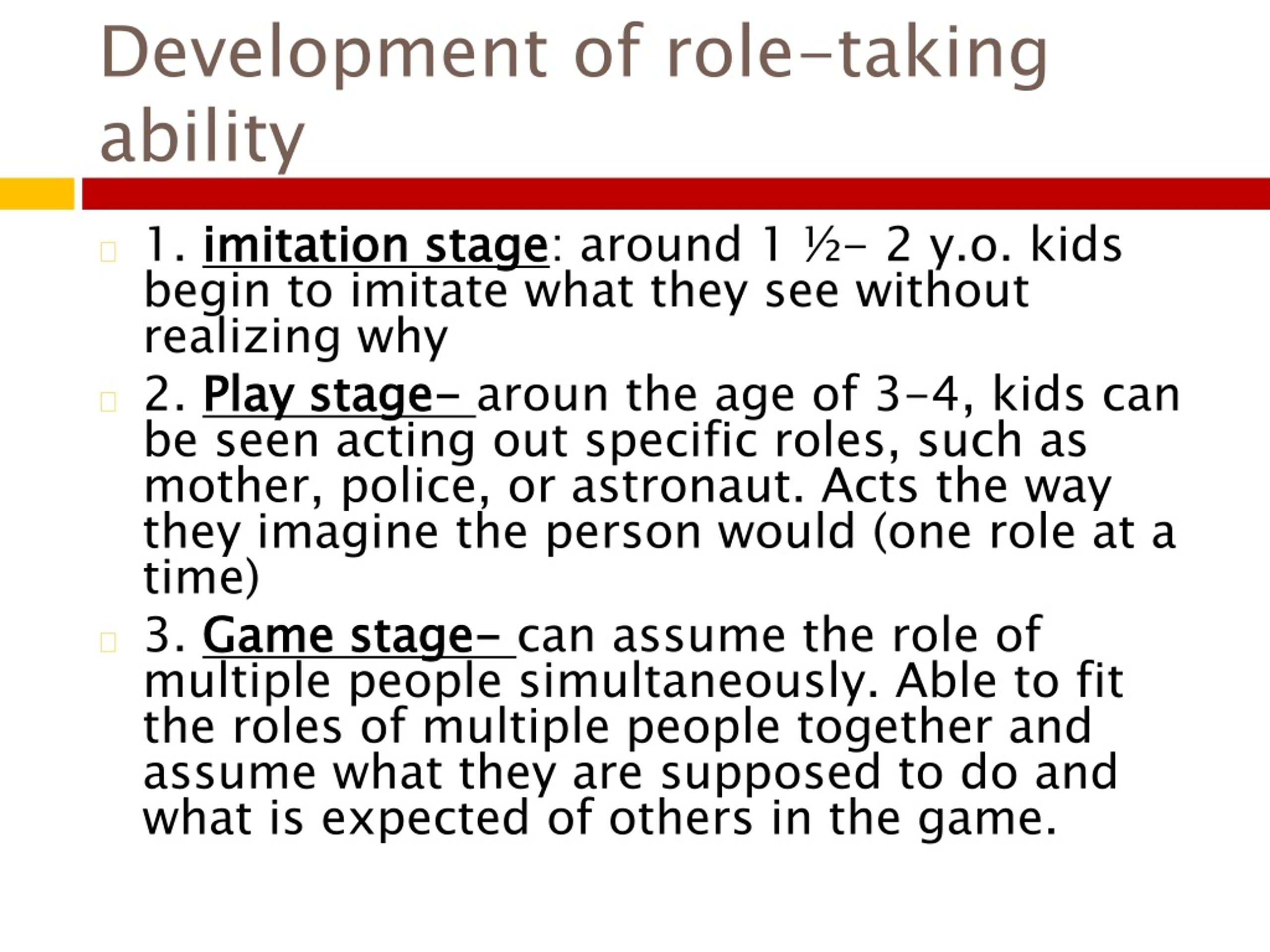 Development of role-taking ability

1. imitation stage: around 1 ½- 2 y.o. kids begin to imitate what they see without realizing why

2. Play stage- aroun the age of 3-4, kids can be seen acting out specific roles, such as mother, police, or astronaut. Acts the way they imagine the person would (one role at a time)

3. Game stage- can assume the role of multiple people simultaneously. Able to fit the roles of multiple people together and assume what they are supposed to do and what is expected of others in the game.